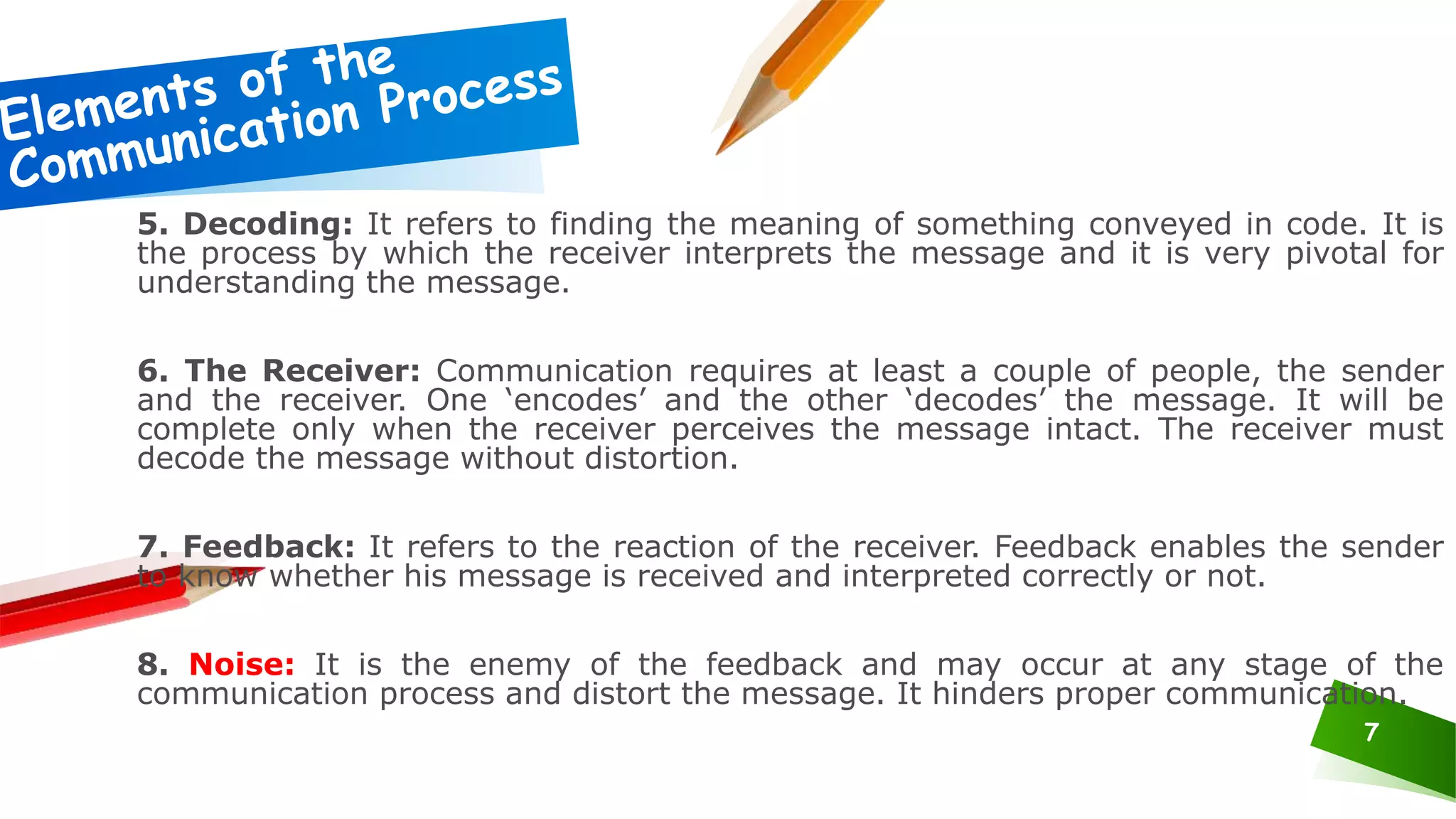 Elements of the Communication Process

5. Decoding: It refers to finding the meaning of something conveyed in code. It is the process by which the receiver interprets the message and it is very pivotal for understanding the message.

6. The Receiver: Communication requires at least a couple of people, the sender and the receiver. One ‘encodes’ and the other ‘decodes’ the message. It will be complete only when the receiver perceives the message intact. The receiver must decode the message without distortion.

7. Feedback: It refers to the reaction of the receiver. Feedback enables the sender to know whether his message is received and interpreted correctly or not.

8. Noise: It is the enemy of the feedback and may occur at any stage of the communication process and distort the message. It hinders proper communication.

7